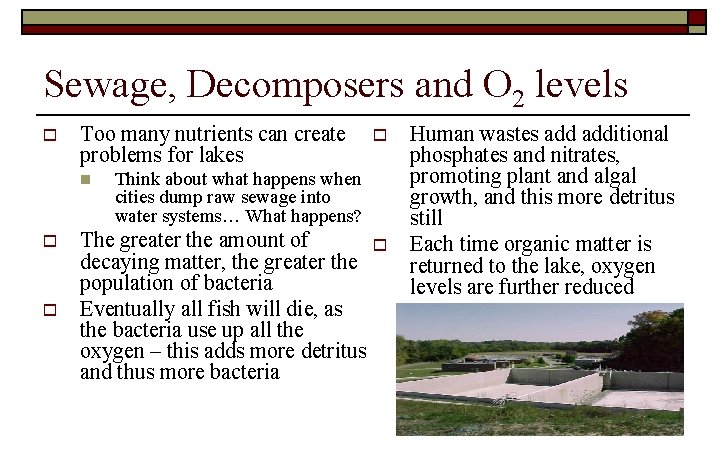 Sewage, Decomposers and $O_2$ levels

Too many nutrients can create problems for lakes

Think about what happens when cities dump raw sewage into water systems… What happens?

The greater the amount of decaying matter, the greater the population of bacteria

Eventually all fish will die, as the bacteria use up all the oxygen – this adds more detritus and thus more bacteria

Human wastes add additional phosphates and nitrates, promoting plant and algal growth, and this more detritus still

Each time organic matter is returned to the lake, oxygen levels are further reduced